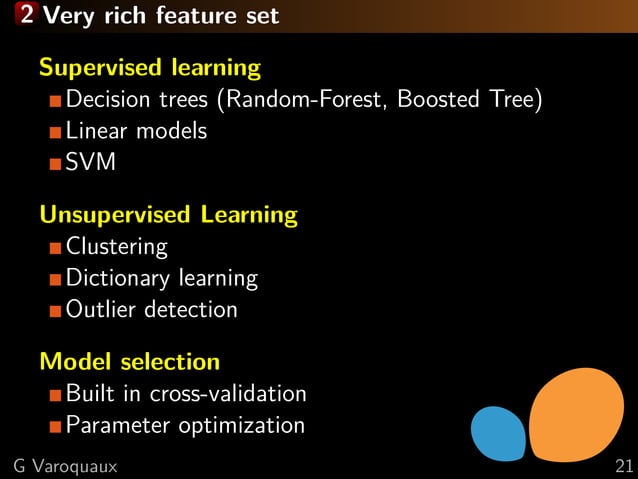 2 Very rich feature set

Supervised learning
Decision trees (Random-Forest, Boosted Tree)
Linear models
SVM

Unsupervised Learning
Clustering
Dictionary learning
Outlier detection

Model selection
Built in cross-validation
Parameter optimization

G Varoquaux 21